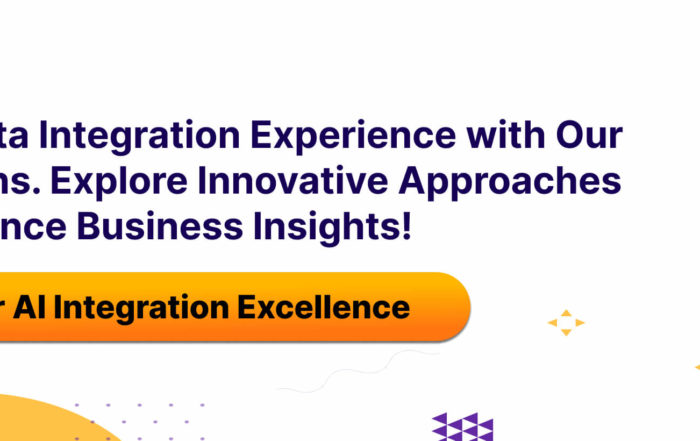 ta Integration Experience with Our ns. Explore Innovative Approaches nce Business Insights!

r AI Integration Excellence